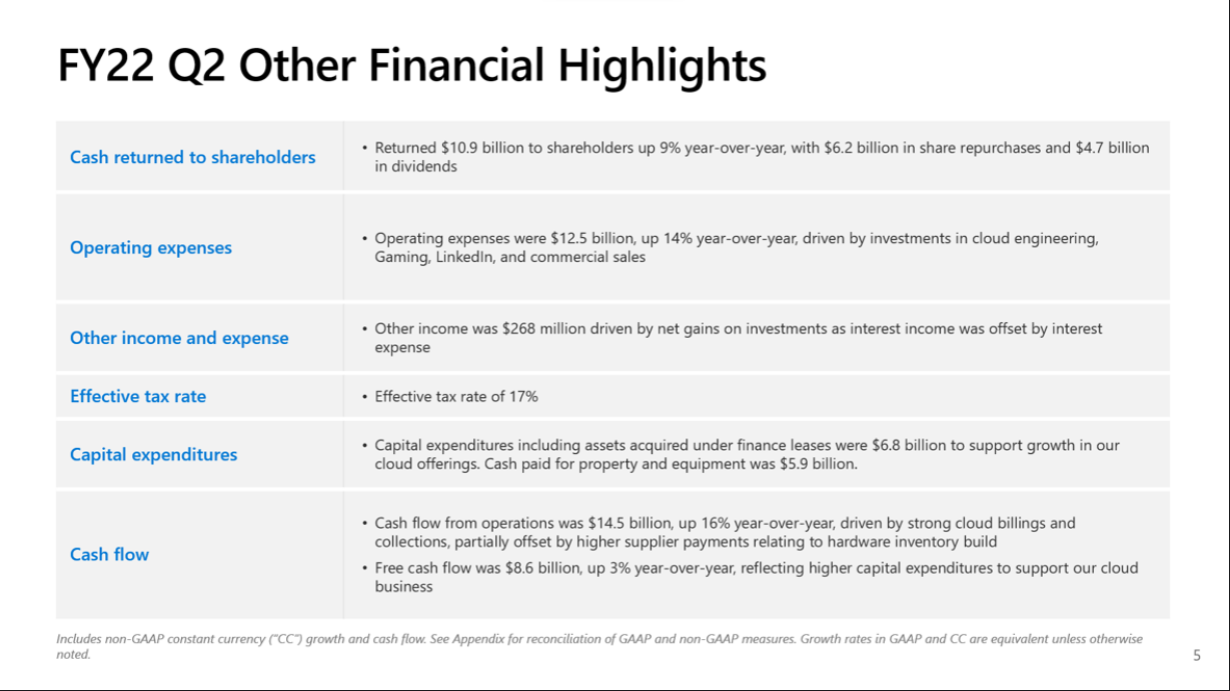 FY22 Q2 Other Financial Highlights

| | |
|---|---|
| Cash returned to shareholders | • Returned \$10.9 billion to shareholders up 9% year-over-year, with \$6.2 billion in share repurchases and \$4.7 billion in dividends |
| Operating expenses | • Operating expenses were \$12.5 billion, up 14% year-over-year, driven by investments in cloud engineering, Gaming, LinkedIn, and commercial sales |
| Other income and expense | • Other income was \$268 million driven by net gains on investments as interest income was offset by interest expense |
| Effective tax rate | • Effective tax rate of 17% |
| Capital expenditures | • Capital expenditures including assets acquired under finance leases were \$6.8 billion to support growth in our cloud offerings. Cash paid for property and equipment was \$5.9 billion. |
| Cash flow | • Cash flow from operations was \$14.5 billion, up 16% year-over-year, driven by strong cloud billings and collections, partially offset by higher supplier payments relating to hardware inventory build • Free cash flow was \$8.6 billion, up 3% year-over-year, reflecting higher capital expenditures to support our cloud business |

Includes non-GAAP constant currency ("CC") growth and cash flow. See Appendix for reconciliation of GAAP and non-GAAP measures. Growth rates in GAAP and CC are equivalent unless otherwise noted.

5